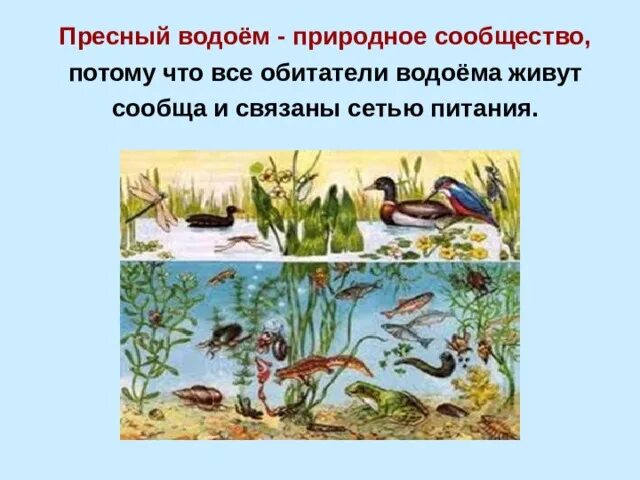 Пресный водоём - природное сообщество, потому что все обитатели водоёма живут сообща и связаны сетью питания.